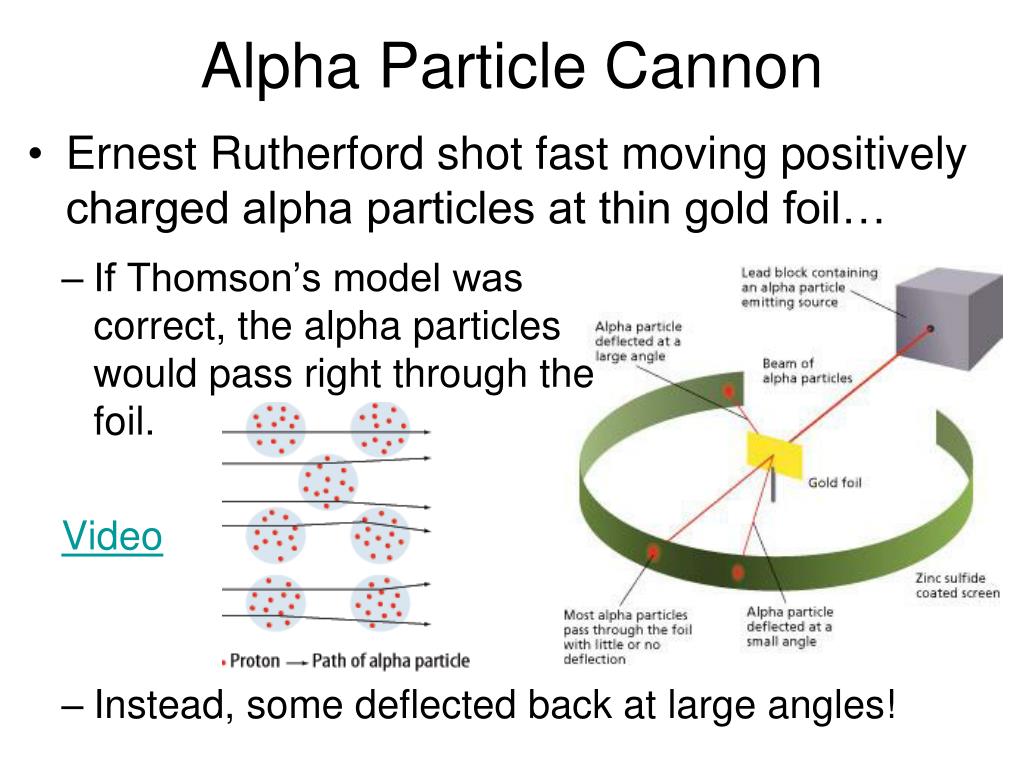 Alpha Particle Cannon

• Ernest Rutherford shot fast moving positively charged alpha particles at thin gold foil…

– If Thomson's model was correct, the alpha particles would pass right through the foil.

Video

• Proton → Path of alpha particle

Lead block containing an alpha particle emitting source

Alpha particle deflected at a large angle

Beam of alpha particles

Gold foil

Zinc sulfide coated screen

Most alpha particles pass through the foil with little or no deflection

Alpha particle deflected at a small angle

– Instead, some deflected back at large angles!